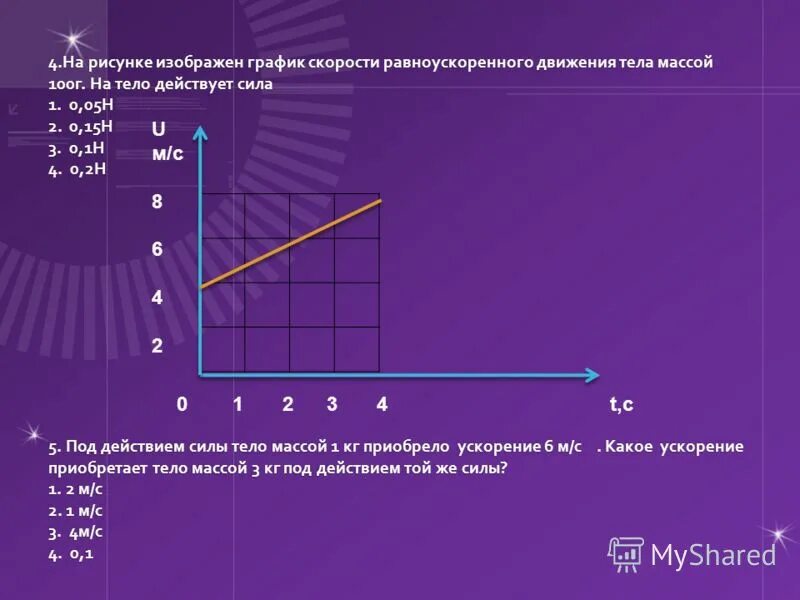 4.На рисунке изображен график скорости равноускоренного движения тела массой 100г. На тело действует сила

1. 0,05Н
2. 0,15Н
3. 0,1Н
4. 0,2Н

U
м/с

8
6
4
2

0 1 2 3 4 t,c

5. Под действием силы тело массой 1 кг приобрело ускорение 6 м/с . Какое ускорение приобретает тело массой 3 кг под действием той же силы?

1. 2 м/с
2. 1 м/с
3. 4м/с
4. 0,1

MyShared